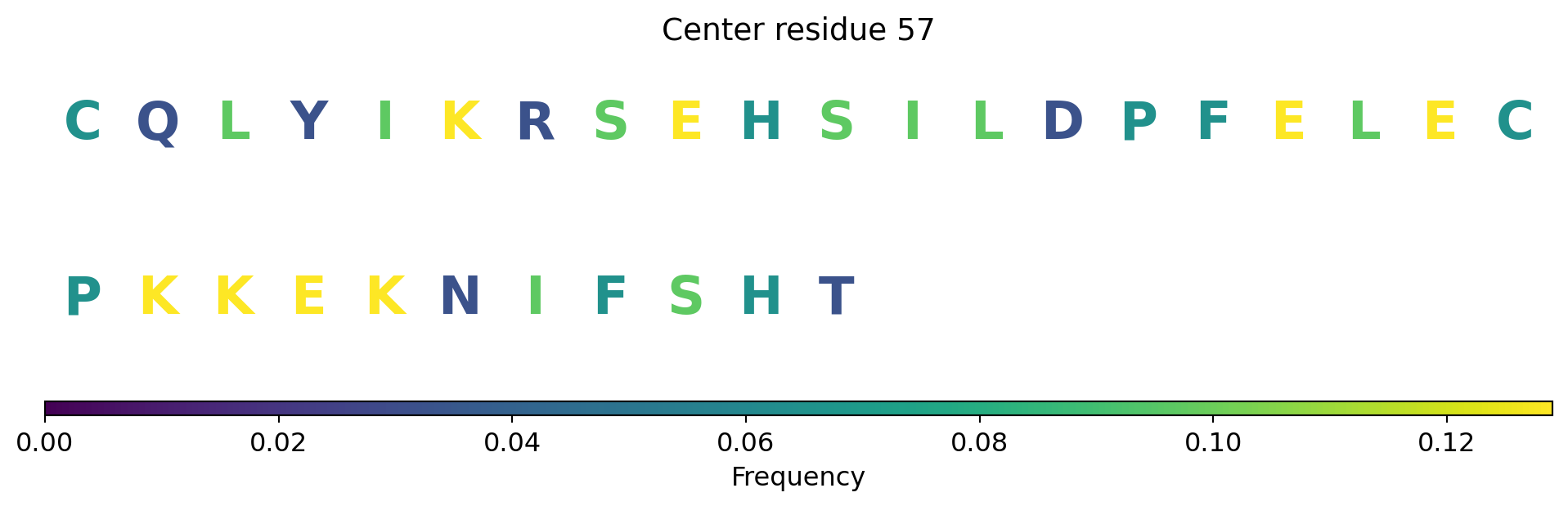 Center residue 57

C Q L Y I K R S E H S I L D P F E L E C

P K K E K N I F S H T

0.00 0.02 0.04 0.06 0.08 0.10 0.12

Frequency